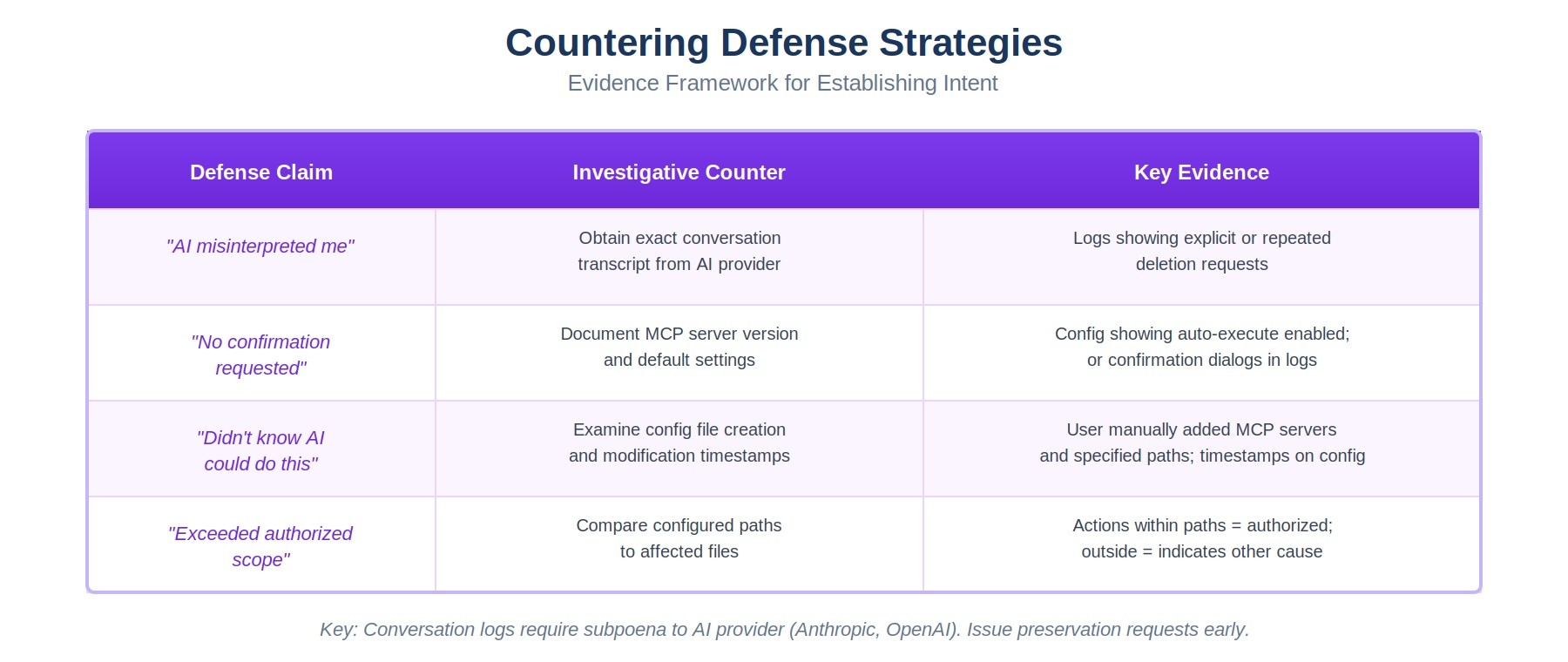 Countering Defense Strategies
Evidence Framework for Establishing Intent

| Defense Claim | Investigative Counter | Key Evidence |
|---|---|---|
| "AI misinterpreted me" | Obtain exact conversation transcript from AI provider | Logs showing explicit or repeated deletion requests |
| "No confirmation requested" | Document MCP server version and default settings | Config showing auto-execute enabled; or confirmation dialogs in logs |
| "Didn't know AI could do this" | Examine config file creation and modification timestamps | User manually added MCP servers and specified paths; timestamps on config |
| "Exceeded authorized scope" | Compare configured paths to affected files | Actions within paths = authorized; outside = indicates other cause |

Key: Conversation logs require subpoena to AI provider (Anthropic, OpenAI). Issue preservation requests early.